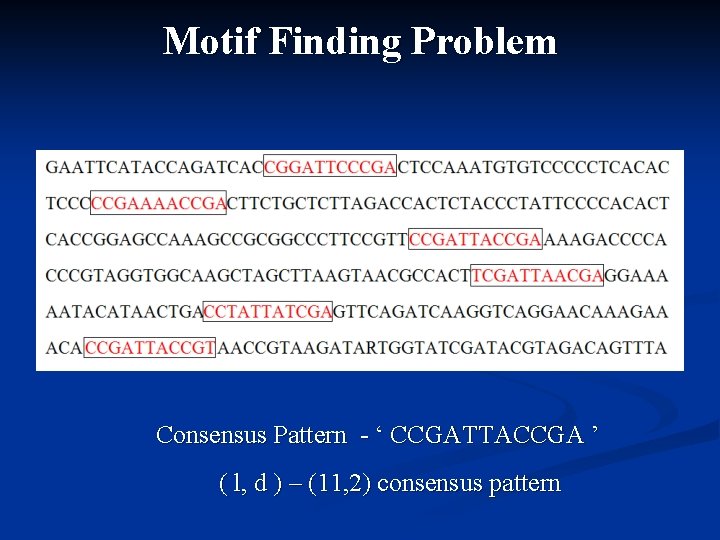 Motif Finding Problem

GAATTCATACCAGATCACCGGATTCCCGACTCCAAATGTGTCCCCCTCACAC

TCCCCCGAAAACCGACTTCTGCTCTTAGACCACTCTACCCTATTCCCCACACT

CACCGGAGCCAAAGCCGCGGCCCTTCCGTTCCGATTACCGAAAAGACCCCA

CCCGTAGGTGGCAAGCTAGCTTAAGTAACGCCACTTCGATTAACGAGGAAA

AATACATAACTGACCTATTATCGAGTTCAGATCAAGGTCAGGAACAAAGAA

ACACCGATTACCGTAACCGTAAGATARTGGTATCGATACGTAGACAGTTTA

Consensus Pattern - ' CCGATTACCGA '

( l, d ) – (11,2) consensus pattern